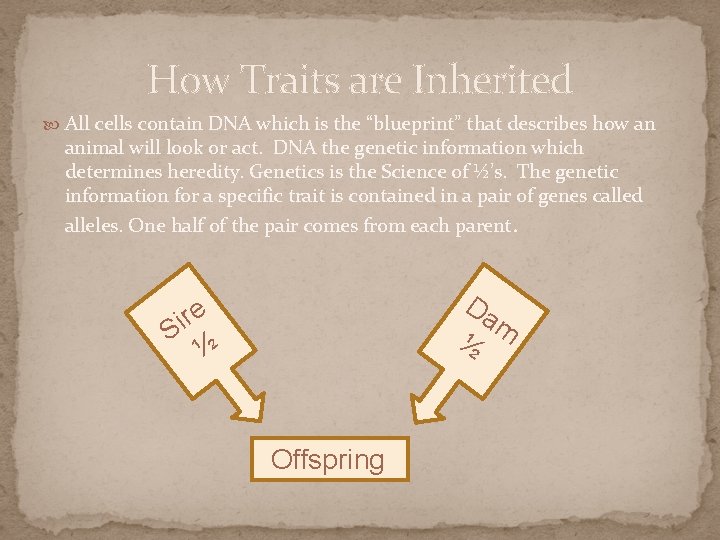 How Traits are Inherited

All cells contain DNA which is the “blueprint” that describes how an animal will look or act. DNA the genetic information which determines heredity. Genetics is the Science of ½’s. The genetic information for a specific trait is contained in a pair of genes called alleles. One half of the pair comes from each parent.

Sire
½

Dam
½

Offspring